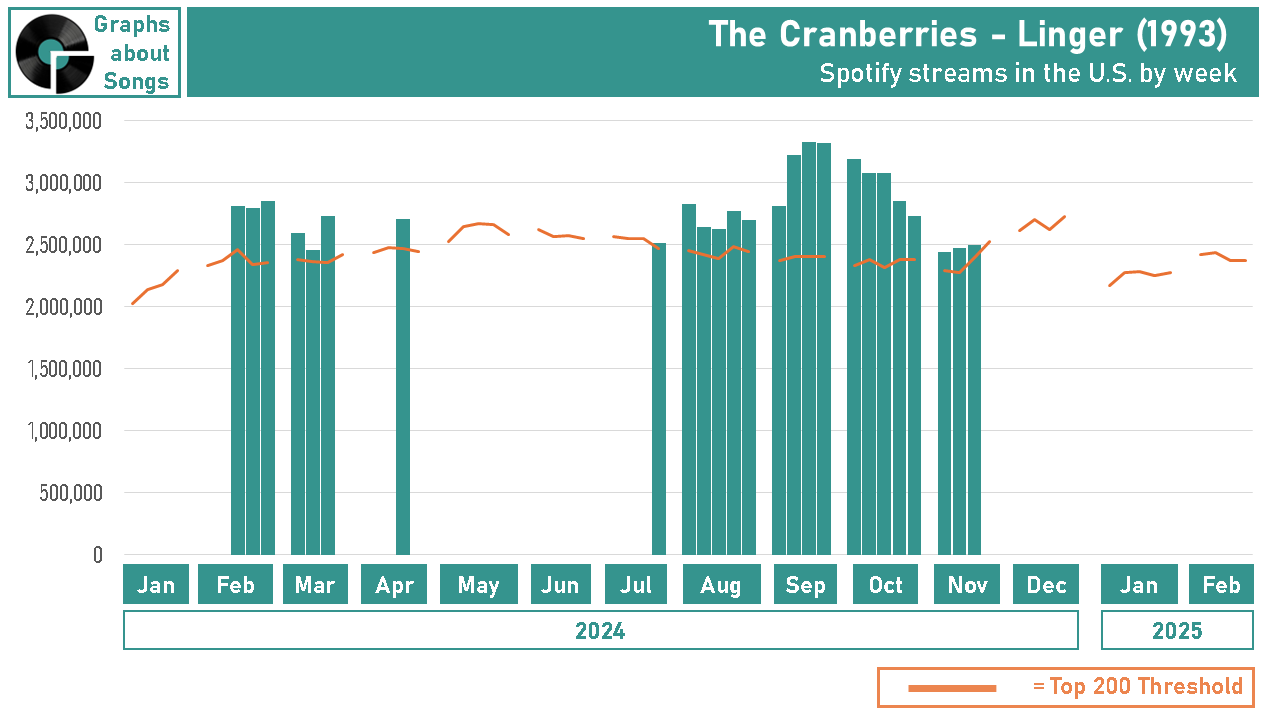 Graphs about Songs

The Cranberries - Linger (1993)
Spotify streams in the U.S. by week

3,500,000
3,000,000
2,500,000
2,000,000
1,500,000
1,000,000
500,000
0

Jan
Feb
Mar
Apr
May
Jun
Jul
Aug
Sep
Oct
Nov
Dec
Jan
Feb

2024
2025

= Top 200 Threshold